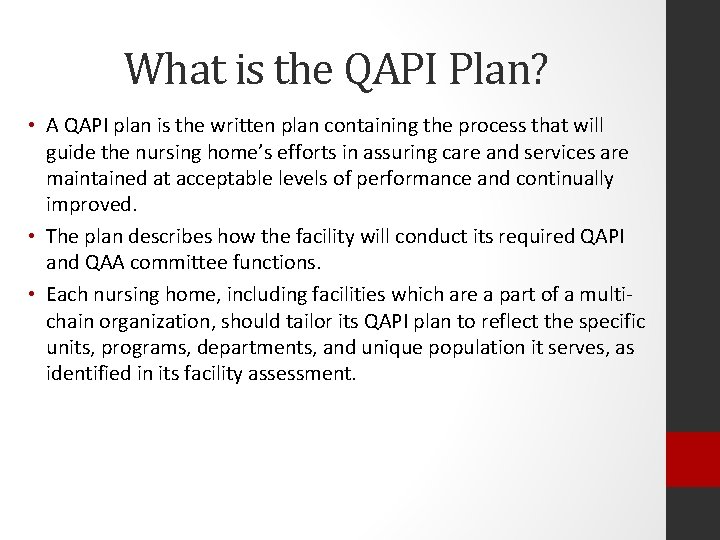 What is the QAPI Plan?

• A QAPI plan is the written plan containing the process that will guide the nursing home's efforts in assuring care and services are maintained at acceptable levels of performance and continually improved.

• The plan describes how the facility will conduct its required QAPI and QAA committee functions.

• Each nursing home, including facilities which are a part of a multi-chain organization, should tailor its QAPI plan to reflect the specific units, programs, departments, and unique population it serves, as identified in its facility assessment.